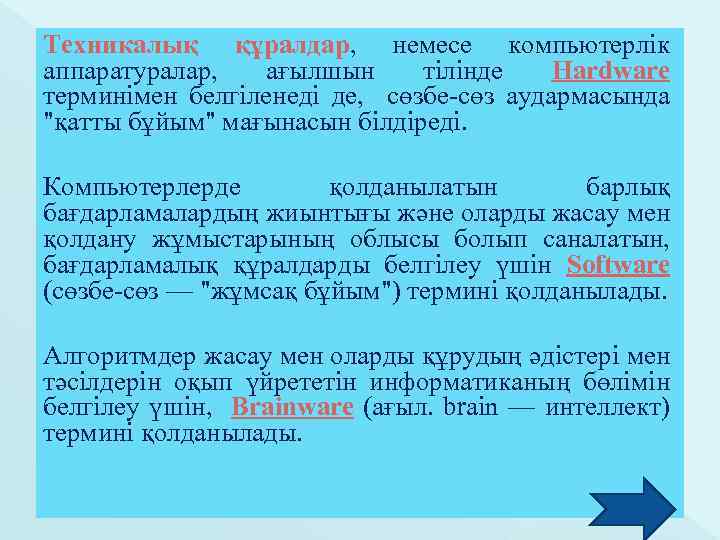 Техникалық құралдар, немесе компьютерлік аппаратуралар, ағылшын тілінде Hardware терминімен белгіленеді де, сөзбе-сөз аудармасында "қатты бұйым" мағынасын білдіреді.

Компьютерлерде қолданылатын барлық бағдарламалардың жиынтығы және оларды жасау мен қолдану жұмыстарының облысы болып саналатын, бағдарламалық құралдарды белгілеу үшін Software (сөзбе-сөз — "жұмсақ бұйым") термині қолданылады.

Алгоритмдер жасау мен оларды құрудың әдістері мен тәсілдерін оқып үйрететін информатиканың бөлімін белгілеу үшін, Brainware (ағыл. brain — интеллект) термині қолданылады.